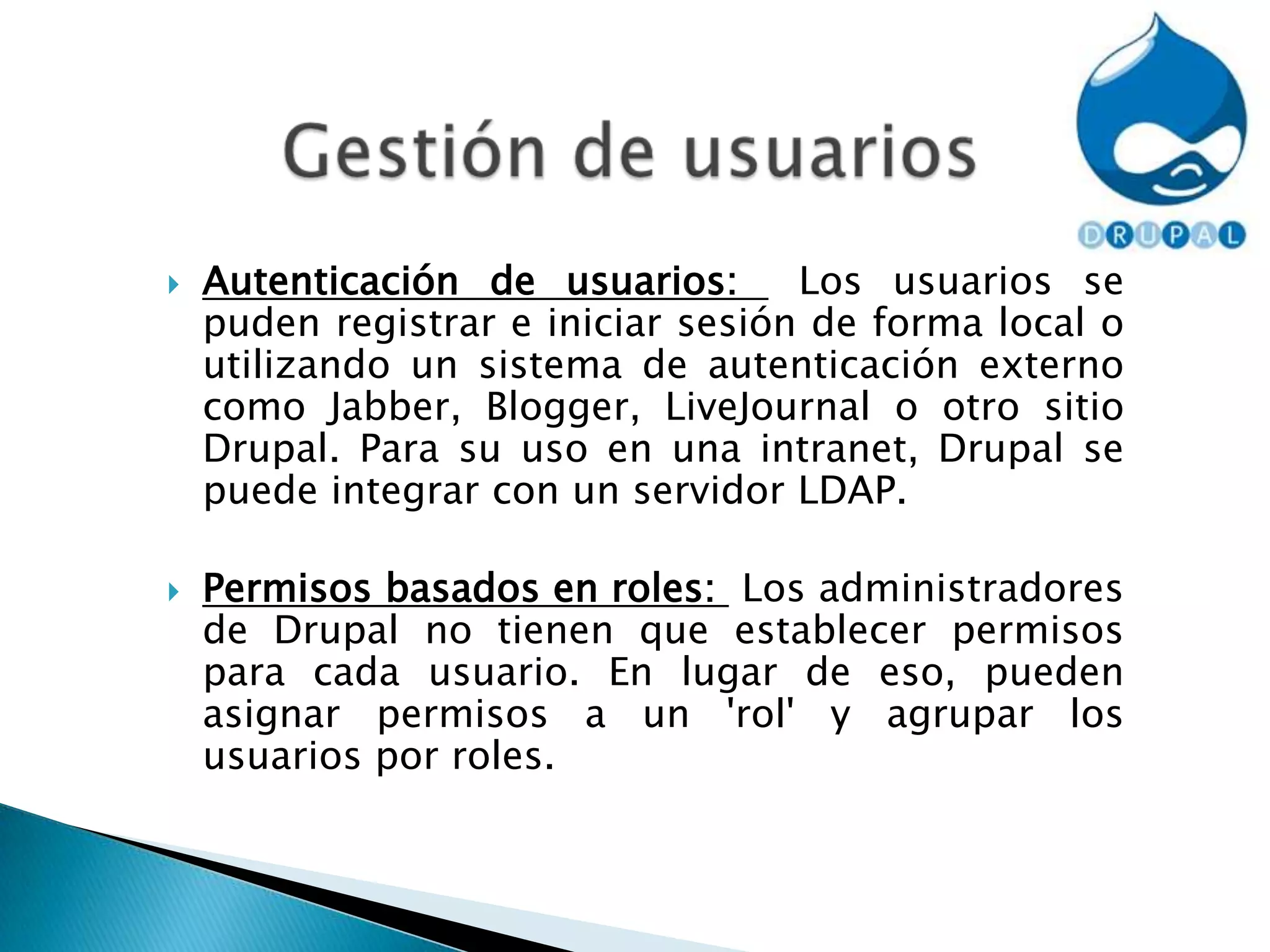 Gestión de usuarios

DRUPAL

Autenticación de usuarios: Los usuarios se puden registrar e iniciar sesión de forma local o utilizando un sistema de autenticación externo como Jabber, Blogger, LiveJournal o otro sitio Drupal. Para su uso en una intranet, Drupal se puede integrar con un servidor LDAP.

Permisos basados en roles: Los administradores de Drupal no tienen que establecer permisos para cada usuario. En lugar de eso, pueden asignar permisos a un 'rol' y agrupar los usuarios por roles.